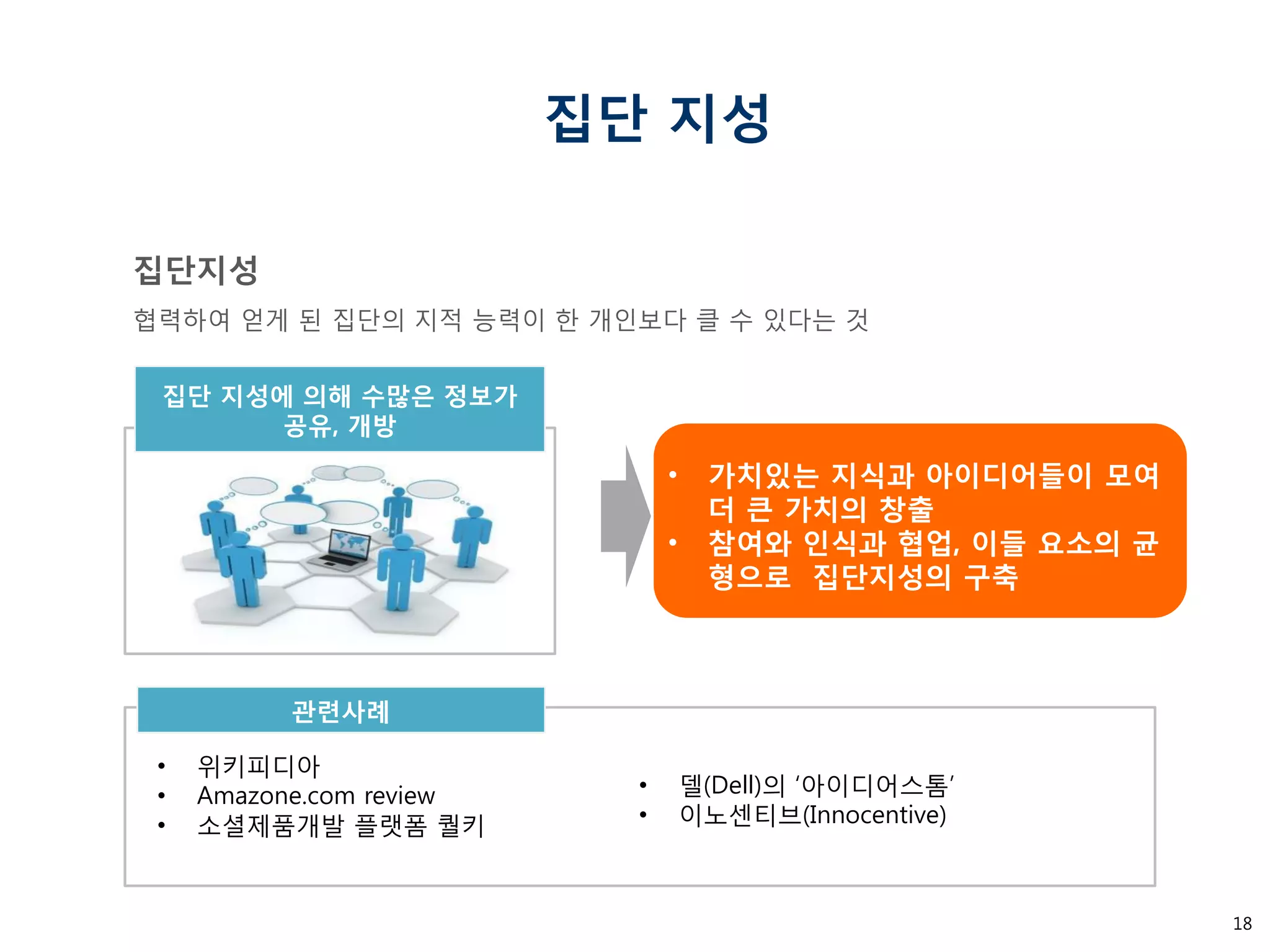 집단 지성

집단지성

협력하여 얻게 된 집단의 지적 능력이 한 개인보다 클 수 있다는 것

집단 지성에 의해 수많은 정보가 공유, 개방

• 가치있는 지식과 아이디어들이 모여 더 큰 가치의 창출
• 참여와 인식과 협업, 이들 요소의 균형으로  집단지성의 구축

관련사례

• 위키피디아
• Amazone.com review
• 소셜제품개발 플랫폼 퀄키

• 델(Dell)의 ‘아이디어스톰’
• 이노센티브(Innocentive)

18